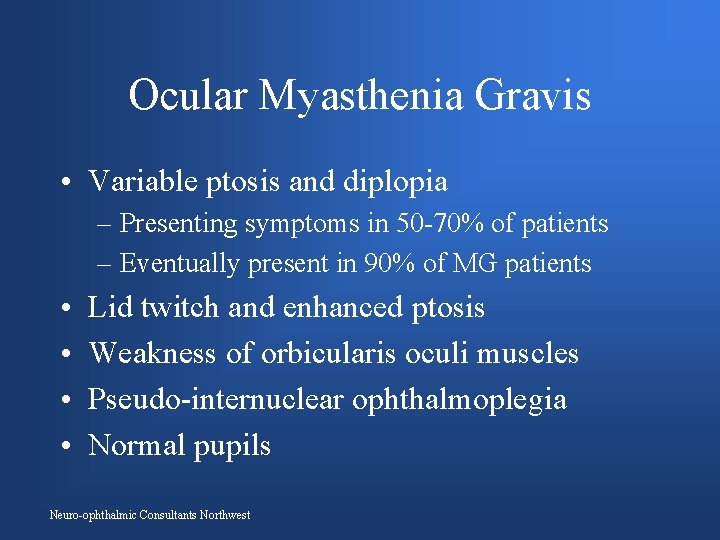 Ocular Myasthenia Gravis

• Variable ptosis and diplopia
– Presenting symptoms in 50-70% of patients
– Eventually present in 90% of MG patients
• Lid twitch and enhanced ptosis
• Weakness of orbicularis oculi muscles
• Pseudo-internuclear ophthalmoplegia
• Normal pupils

Neuro-ophthalmic Consultants Northwest